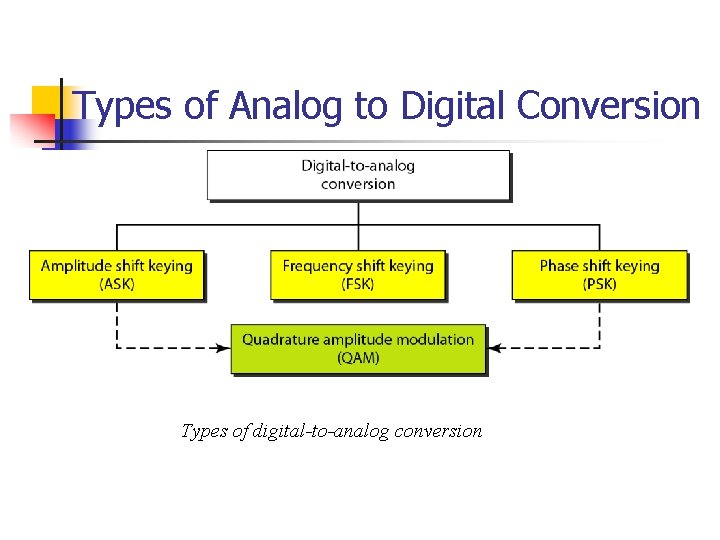 Types of Analog to Digital Conversion

Digital-to-analog conversion

Amplitude shift keying (ASK)

Frequency shift keying (FSK)

Phase shift keying (PSK)

Quadrature amplitude modulation (QAM)

Types of digital-to-analog conversion